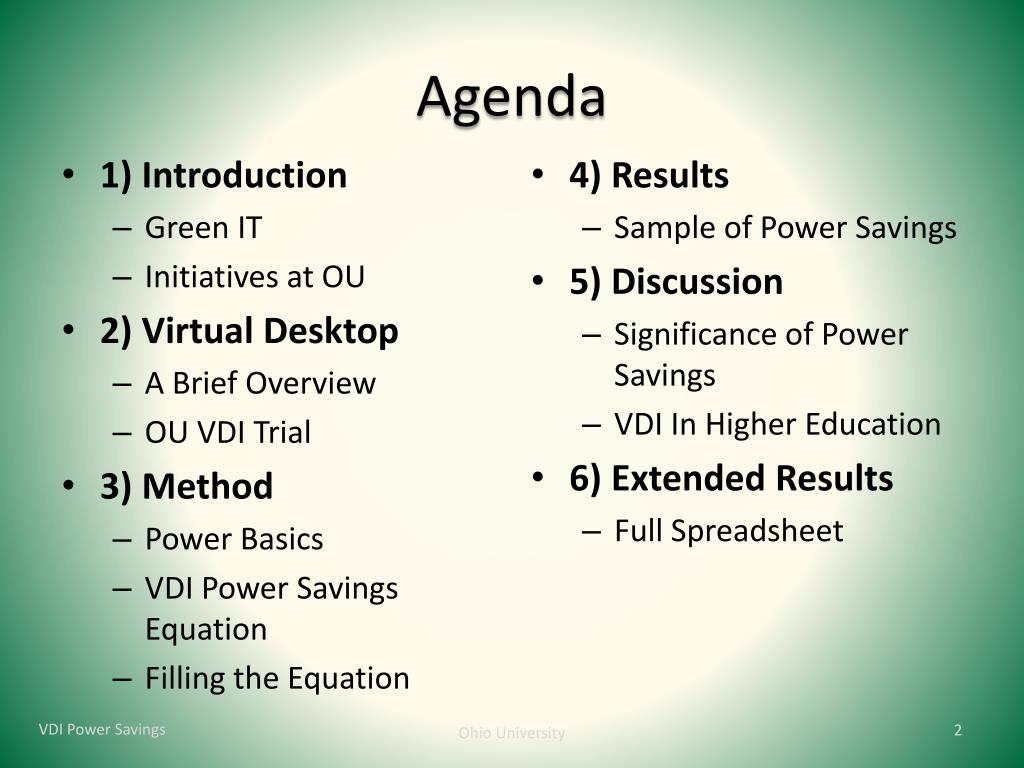 Agenda

• 1) Introduction
– Green IT
– Initiatives at OU
• 2) Virtual Desktop
– A Brief Overview
– OU VDI Trial
• 3) Method
– Power Basics
– VDI Power Savings Equation
– Filling the Equation

• 4) Results
– Sample of Power Savings
• 5) Discussion
– Significance of Power Savings
– VDI In Higher Education
• 6) Extended Results
– Full Spreadsheet

VDI Power Savings

Ohio University

2